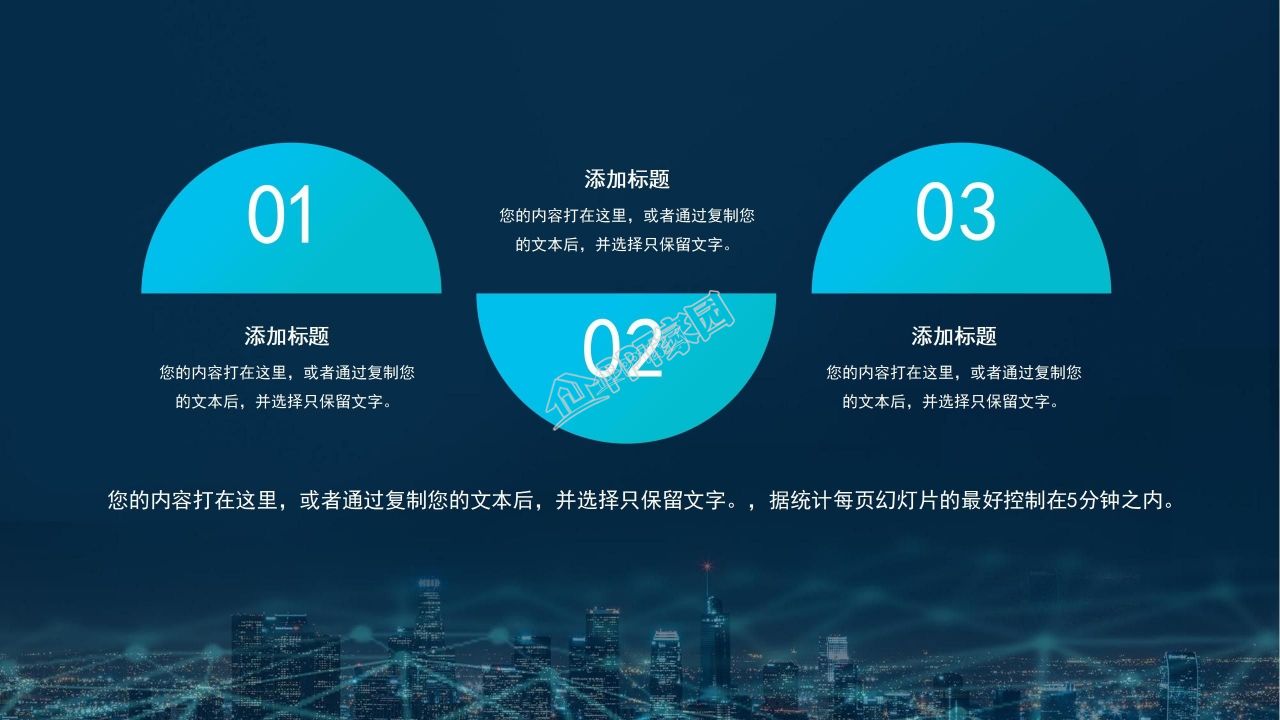 01

添加标题

您的内容打在这里，或者通过复制您的文本后，并选择只保留文字。

添加标题

您的内容打在这里，或者通过复制您的文本后，并选择只保留文字。

02

企业PPT家园

03

添加标题

您的内容打在这里，或者通过复制您的文本后，并选择只保留文字。

您的内容打在这里，或者通过复制您的文本后，并选择只保留文字。，据统计每页幻灯片的最好控制在5分钟之内。